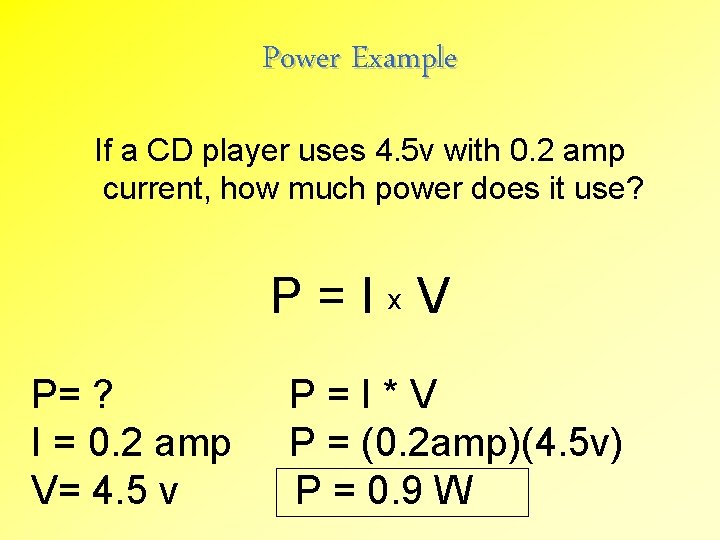 Power Example

If a CD player uses 4.5v with 0.2 amp current, how much power does it use?

P = I x V

P= ?
I = 0.2 amp
V= 4.5 v

P = I * V
P = (0.2amp)(4.5v)
P = 0.9 W